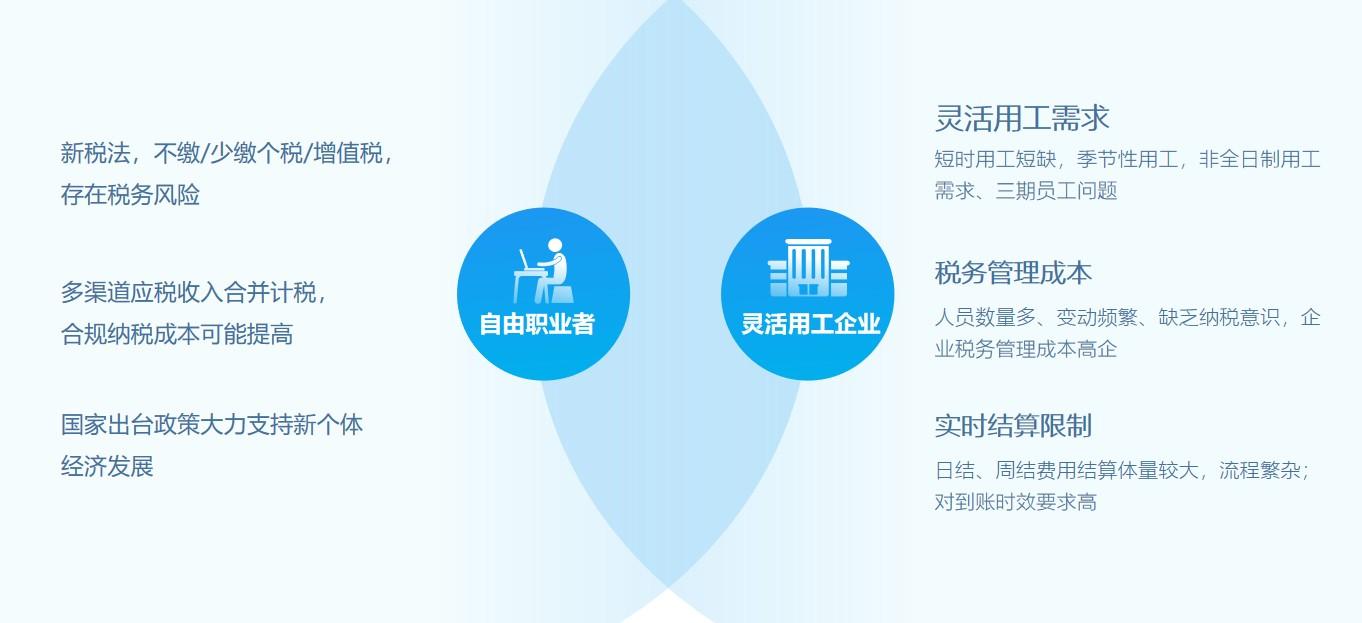 新税法，不缴/少缴个税/增值税，存在税务风险

多渠道应税收入合并计税，合规纳税成本可能提高

国家出台政策大力支持新个体经济发展

自由职业者

灵活用工企业

灵活用工需求

短时用工短缺，季节性用工，非全日制用工需求、三期员工问题

税务管理成本

人员数量多、变动频繁、缺乏纳税意识，企业税务管理成本高企

实时结算限制

日结、周结费用结算体量较大，流程繁杂；对到账时效要求高